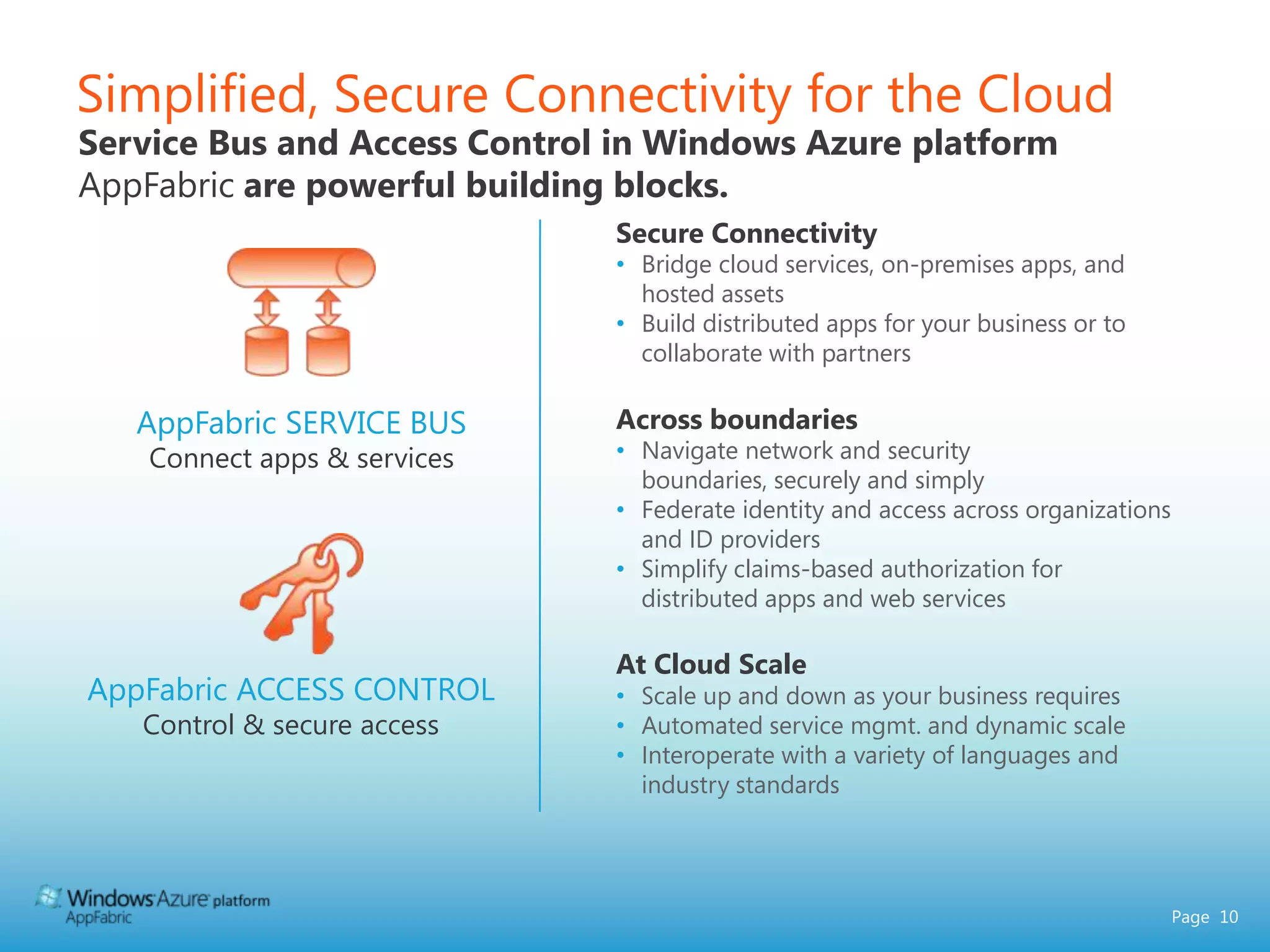 Simplified, Secure Connectivity for the Cloud

Service Bus and Access Control in Windows Azure platform AppFabric are powerful building blocks.

AppFabric SERVICE BUS
Connect apps & services

AppFabric ACCESS CONTROL
Control & secure access

Secure Connectivity
• Bridge cloud services, on-premises apps, and hosted assets
• Build distributed apps for your business or to collaborate with partners

Across boundaries
• Navigate network and security boundaries, securely and simply
• Federate identity and access across organizations and ID providers
• Simplify claims-based authorization for distributed apps and web services

At Cloud Scale
• Scale up and down as your business requires
• Automated service mgmt. and dynamic scale
• Interoperate with a variety of languages and industry standards

Windows Azure platform
AppFabric

Page 10